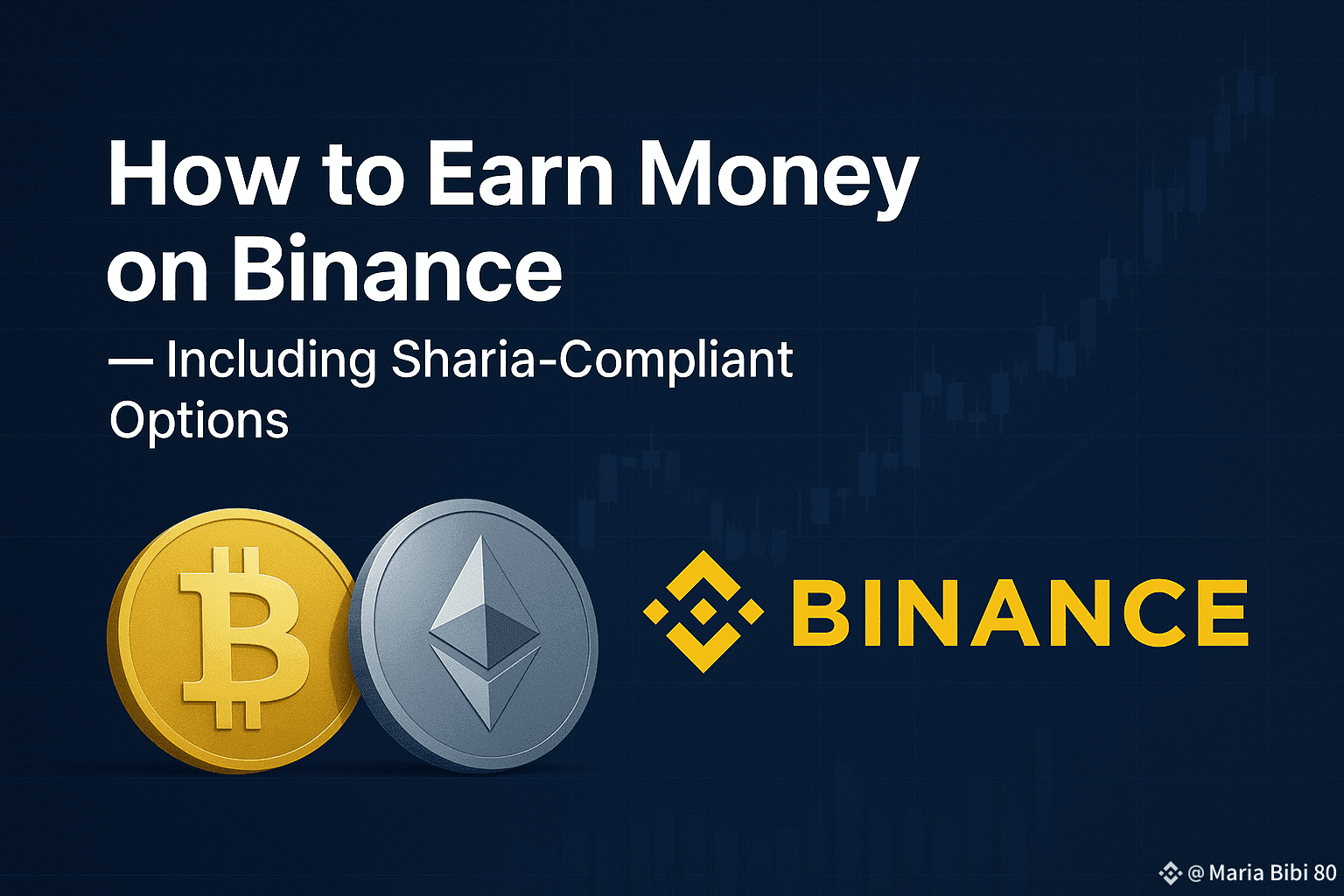 How to Earn Money on Binance

— Including Sharia-Compliant Options

BINANCE

@Maria Bibi 80